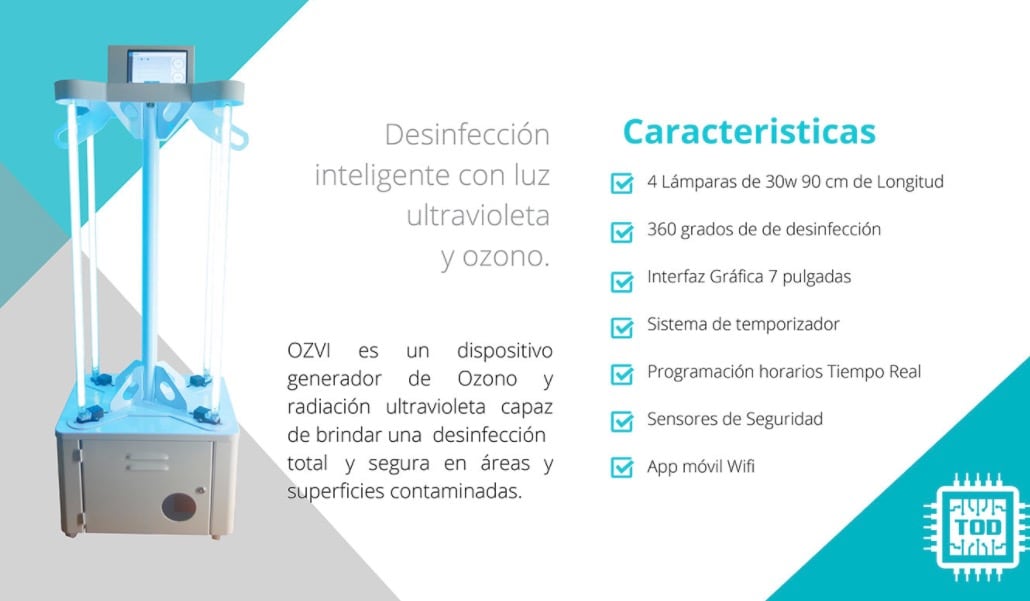 Desinfección inteligente con luz ultravioleta y ozono.

OZVI es un dispositivo generador de Ozono y radiación ultravioleta capaz de brindar una desinfección total y segura en áreas y superficies contaminadas.

Caracteristicas

4 Lámparas de 30w 90 cm de Longitud

360 grados de de desinfección

Interfaz Gráfica 7 pulgadas

Sistema de temporizador

Programación horarios Tiempo Real

Sensores de Seguridad

App móvil Wifi

TOD